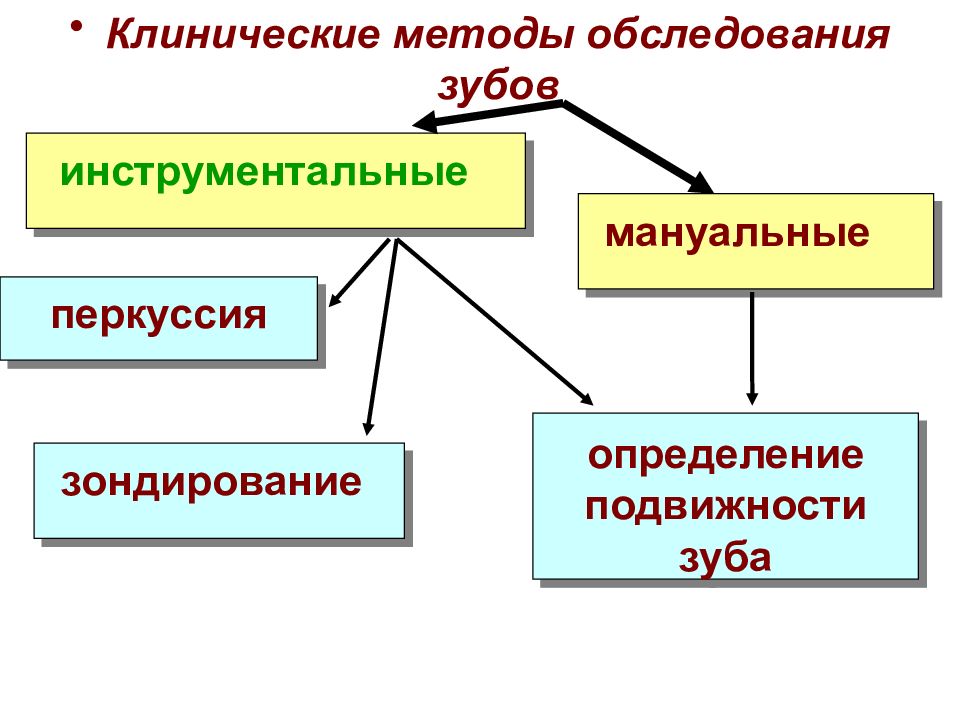 • Клинические методы обследования зубов

инструментальные

мануальные

перкуссия

зондирование

определение подвижности зуба